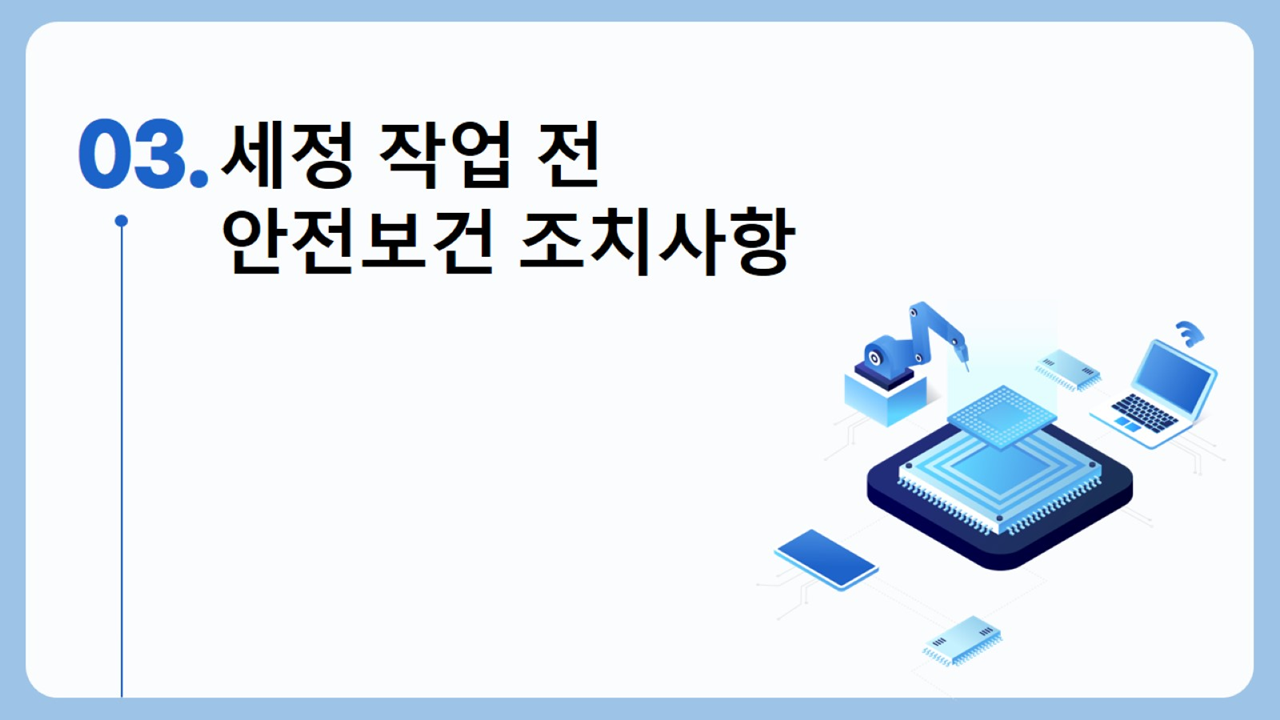 03. 세정 작업 전
안전보건 조치사항